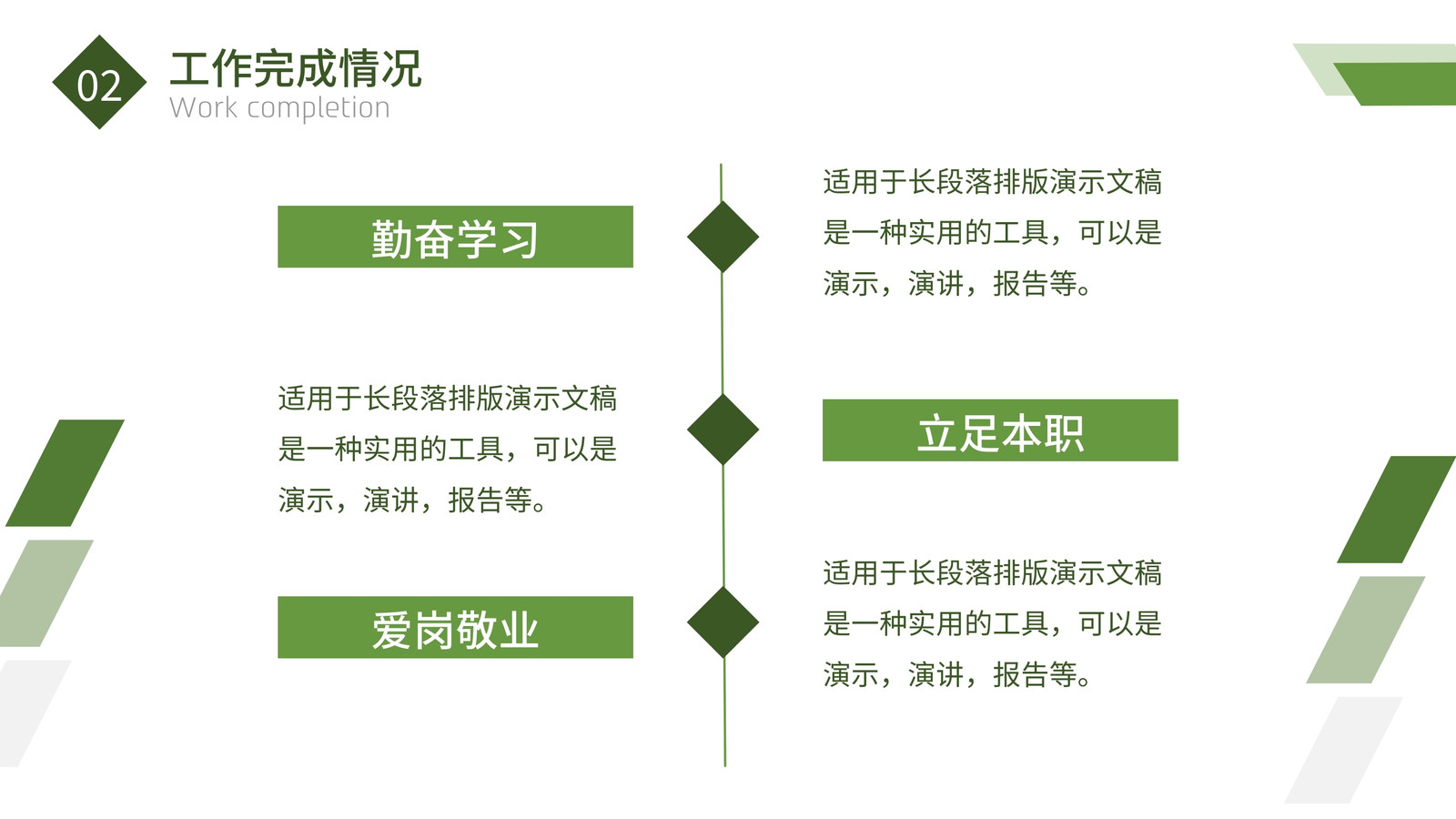 02

工作完成情况
Work completion

勤奋学习

适用于长段落排版演示文稿是一种实用的工具，可以是演示，演讲，报告等。

适用于长段落排版演示文稿是一种实用的工具，可以是演示，演讲，报告等。

立足本职

爱岗敬业

适用于长段落排版演示文稿是一种实用的工具，可以是演示，演讲，报告等。